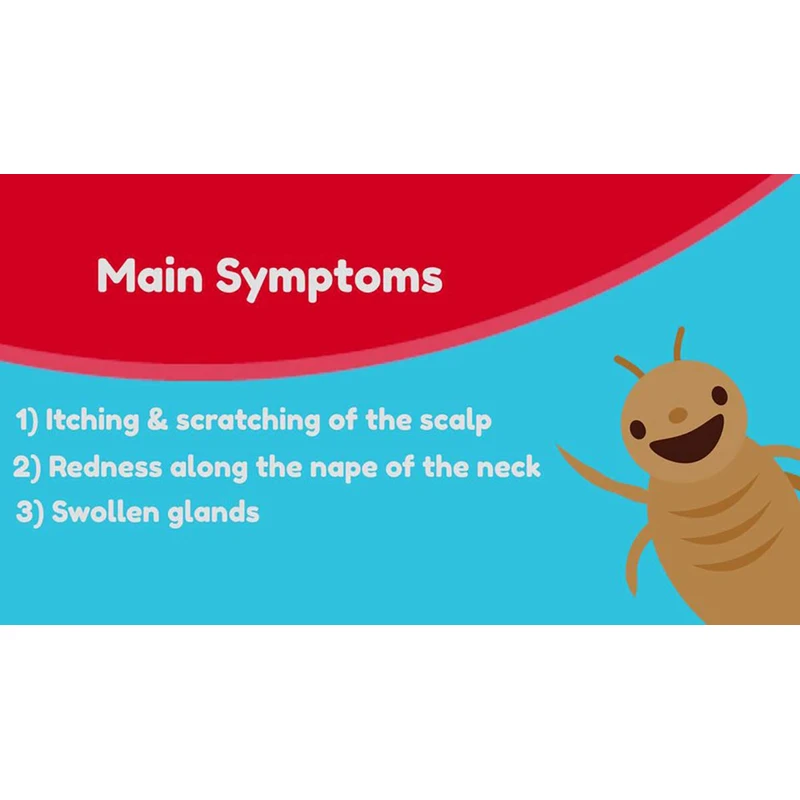 Main Symptoms

1) Itching & scratching of the scalp
2) Redness along the nape of the neck
3) Swollen glands